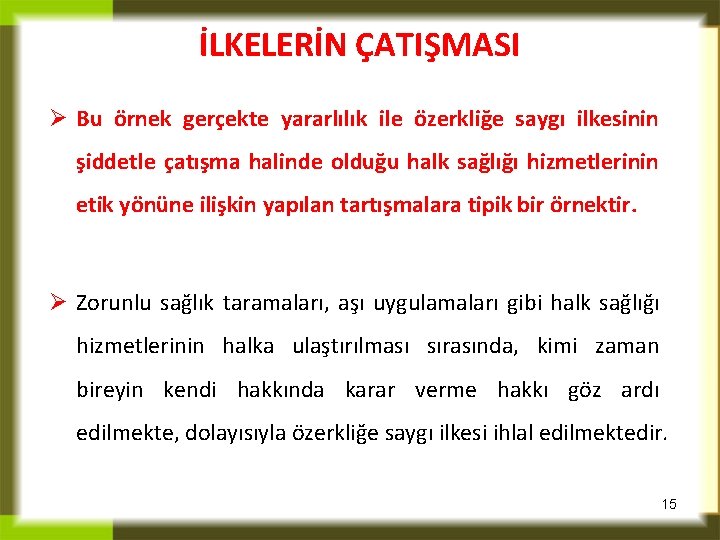 İLKELERİN ÇATIŞMASI

➢ Bu örnek gerçekte yararlılık ile özerkliğe saygı ilkesinin şiddetle çatışma halinde olduğu halk sağlığı hizmetlerinin etik yönüne ilişkin yapılan tartışmalara tipik bir örnektir.

➢ Zorunlu sağlık taramaları, aşı uygulamaları gibi halk sağlığı hizmetlerinin halka ulaştırılması sırasında, kimi zaman bireyin kendi hakkında karar verme hakkı göz ardı edilmekte, dolayısıyla özerkliğe saygı ilkesi ihlal edilmektedir.

15